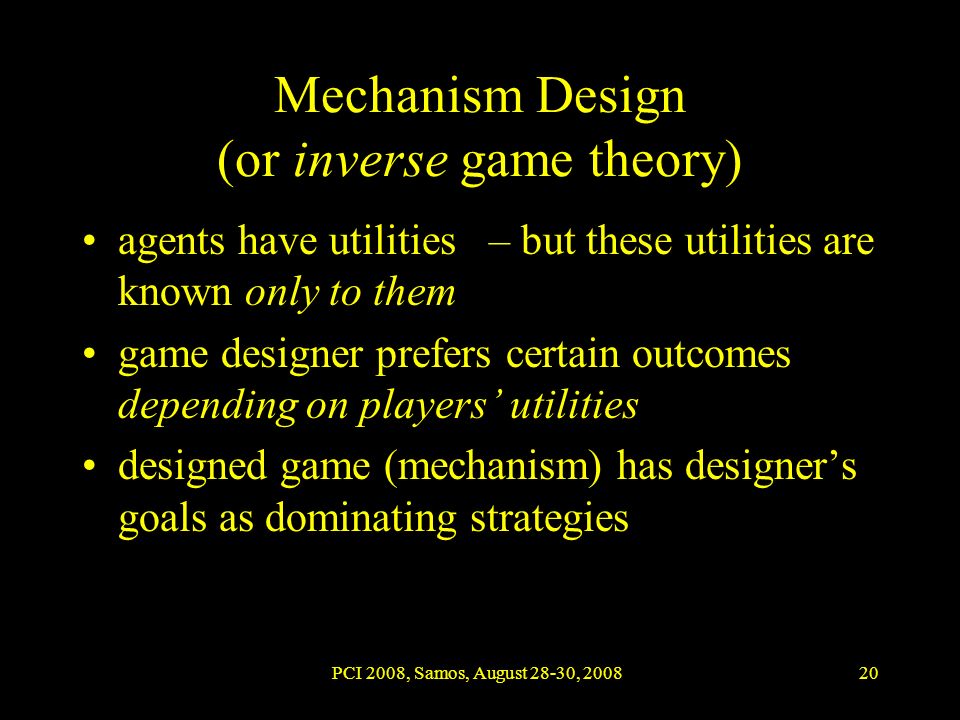 Mechanism Design
(or inverse game theory)

• agents have utilities – but these utilities are known only to them

• game designer prefers certain outcomes depending on players' utilities

• designed game (mechanism) has designer's goals as dominating strategies

PCI 2008, Samos, August 28-30, 2008

20